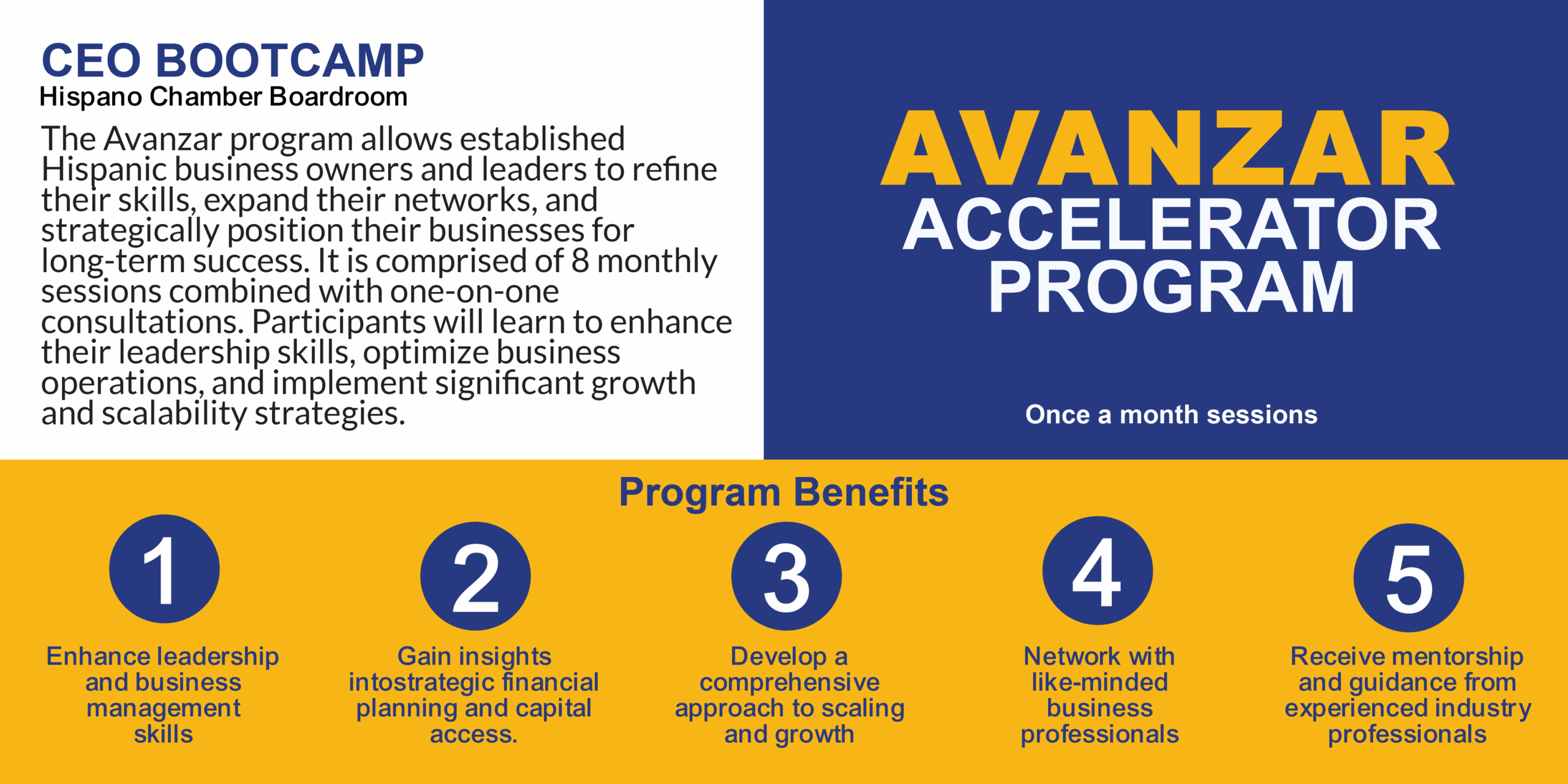 CEO BOOTCAMP
Hispano Chamber Boardroom

The Avanzar program allows established Hispanic business owners and leaders to refine their skills, expand their networks, and strategically position their businesses for long-term success. It is comprised of 8 monthly sessions combined with one-on-one consultations. Participants will learn to enhance their leadership skills, optimize business operations, and implement significant growth and scalability strategies.

AVANZAR
ACCELERATOR PROGRAM

Once a month sessions

Program Benefits

1
Enhance leadership and business management skills

2
Gain insights intostrategic financial planning and capital access.

3
Develop a comprehensive approach to scaling and growth

4
Network with like-minded business professionals

5
Receive mentorship and guidance from experienced industry professionals